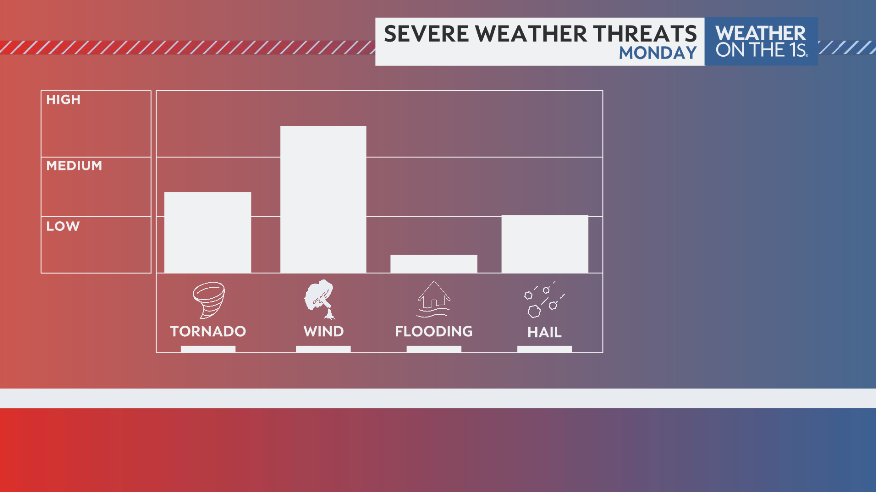 SEVERE WEATHER THREATS
MONDAY
WEATHER ON THE 1S.

HIGH
MEDIUM
LOW

TORNADO
WIND
FLOODING
HAIL